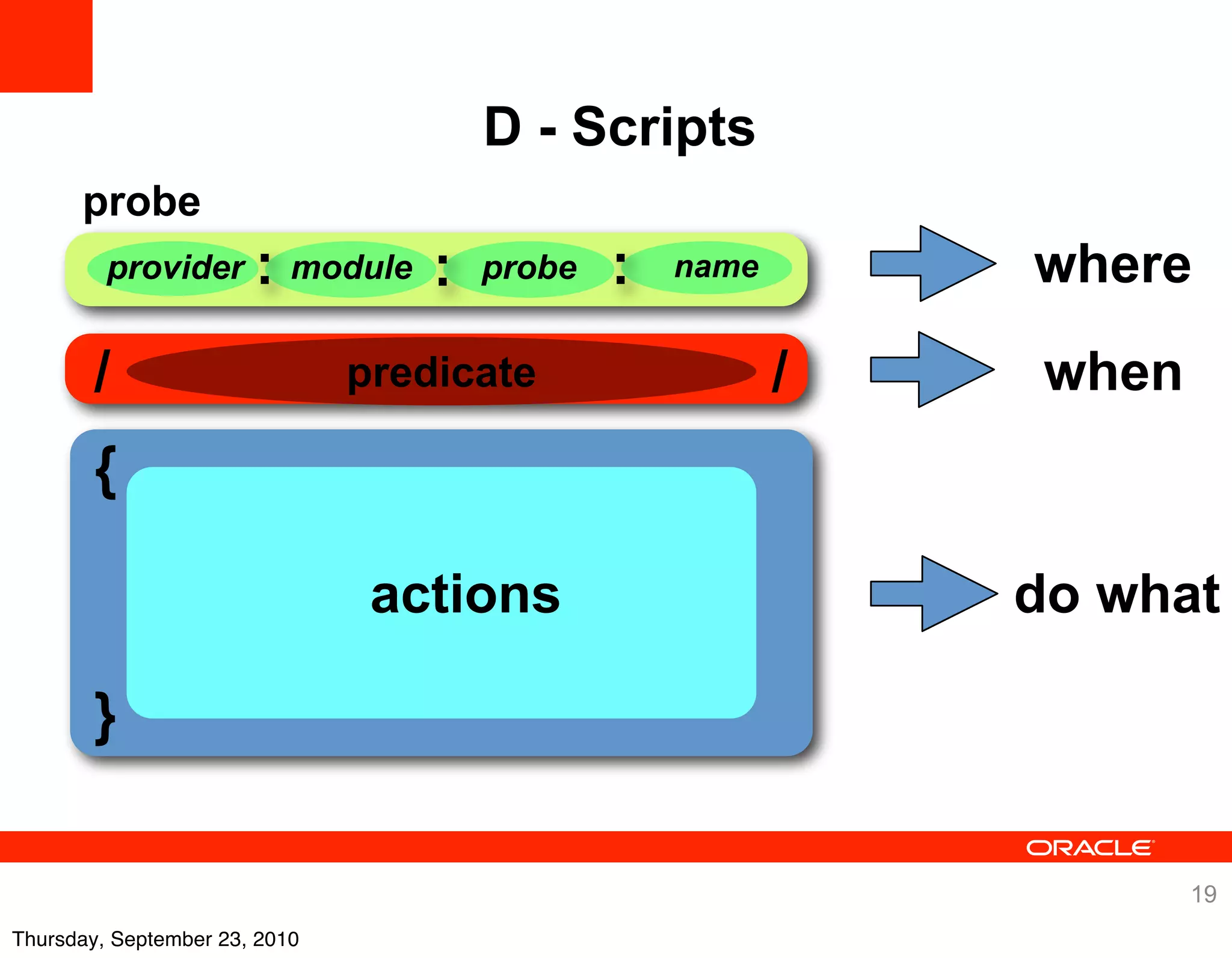 D - Scripts

probe

provider : module : probe : name

where

/ predicate /

when

{

actions

}

do what

ORACLE

19

Thursday, September 23, 2010